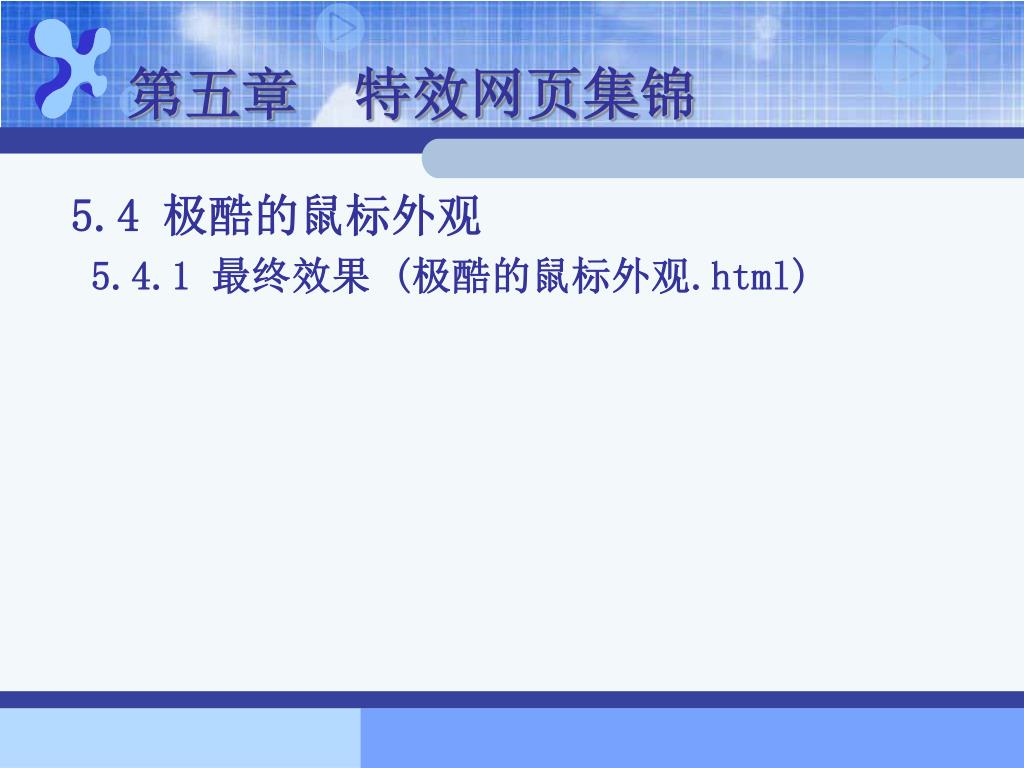 第五章　特效网页集锦

5.4 极酷的鼠标外观

5.4.1 最终效果 (极酷的鼠标外观.html)